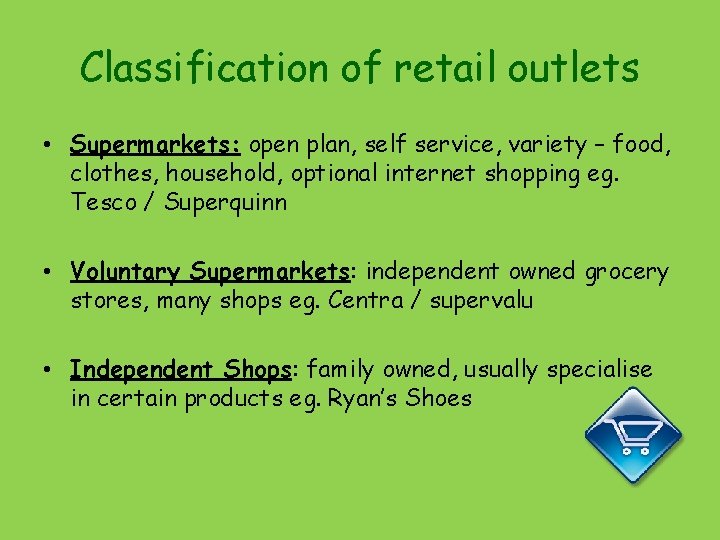 Classification of retail outlets

• Supermarkets: open plan, self service, variety – food, clothes, household, optional internet shopping eg. Tesco / Superquinn

• Voluntary Supermarkets: independent owned grocery stores, many shops eg. Centra / supervalu

• Independent Shops: family owned, usually specialise in certain products eg. Ryan's Shoes